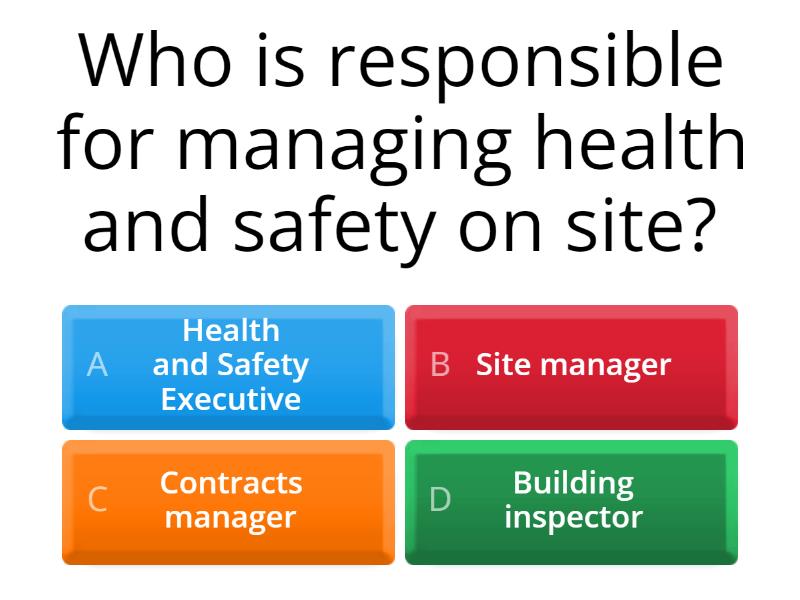 Who is responsible for managing health and safety on site?

A Health and Safety Executive

B Site manager

C Contracts manager

D Building inspector